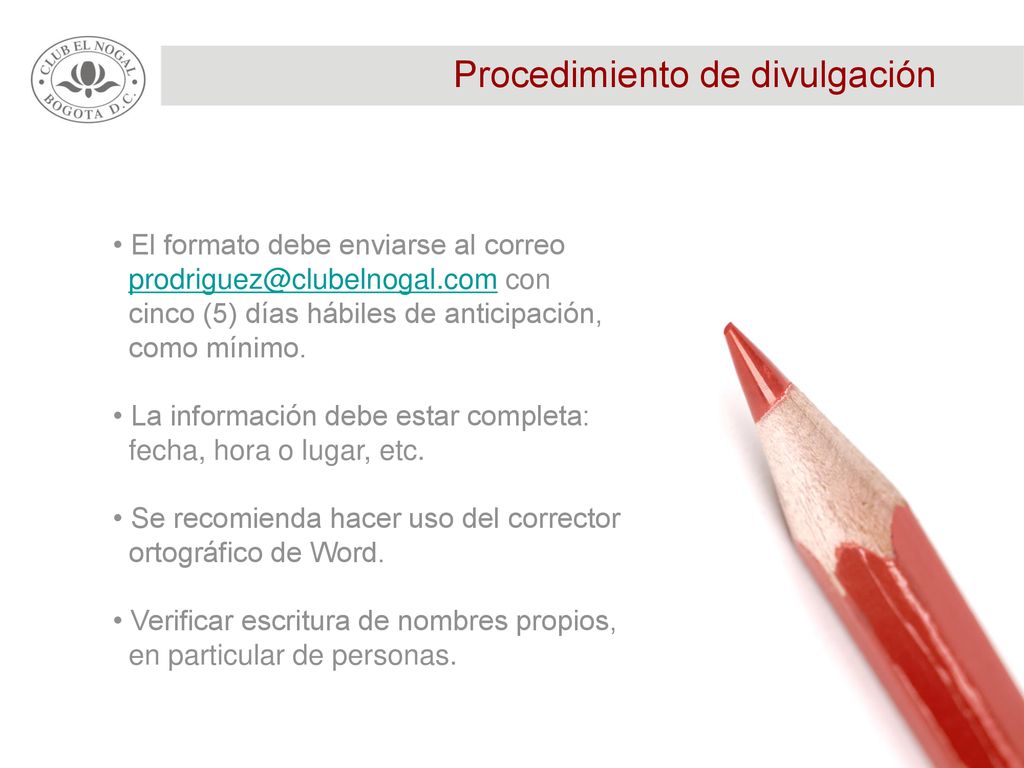 CLUB EL NOGAL
BOGOTA D.C.

Procedimiento de divulgación

• El formato debe enviarse al correo prodriguez@clubelnogal.com con cinco (5) días hábiles de anticipación, como mínimo.

• La información debe estar completa: fecha, hora o lugar, etc.

• Se recomienda hacer uso del corrector ortográfico de Word.

• Verificar escritura de nombres propios, en particular de personas.